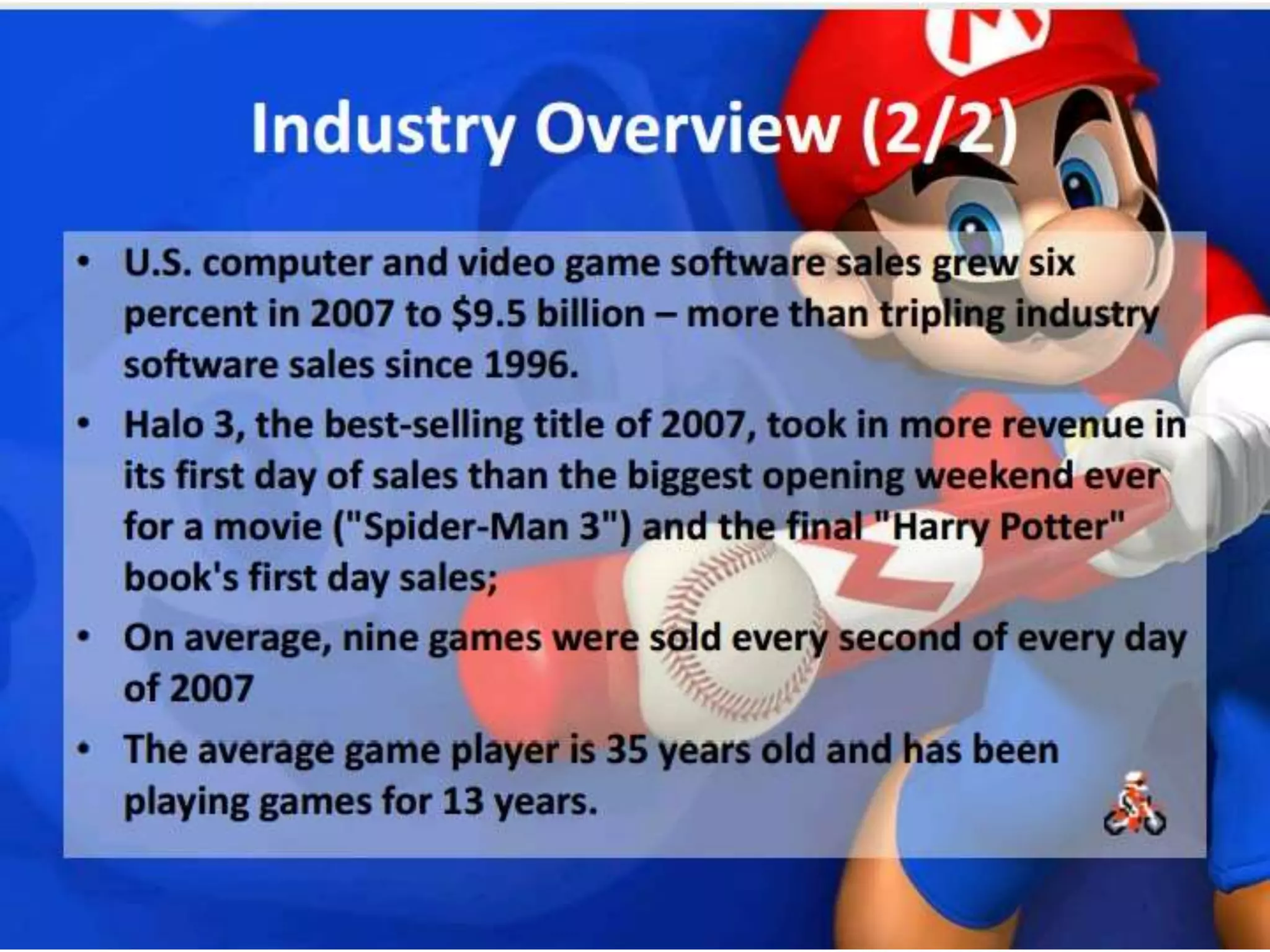 Industry Overview (2/2)

• U.S. computer and video game software sales grew six percent in 2007 to \$9.5 billion – more than tripling industry software sales since 1996.

• Halo 3, the best-selling title of 2007, took in more revenue in its first day of sales than the biggest opening weekend ever for a movie ("Spider-Man 3") and the final "Harry Potter" book's first day sales;

• On average, nine games were sold every second of every day of 2007

• The average game player is 35 years old and has been playing games for 13 years.